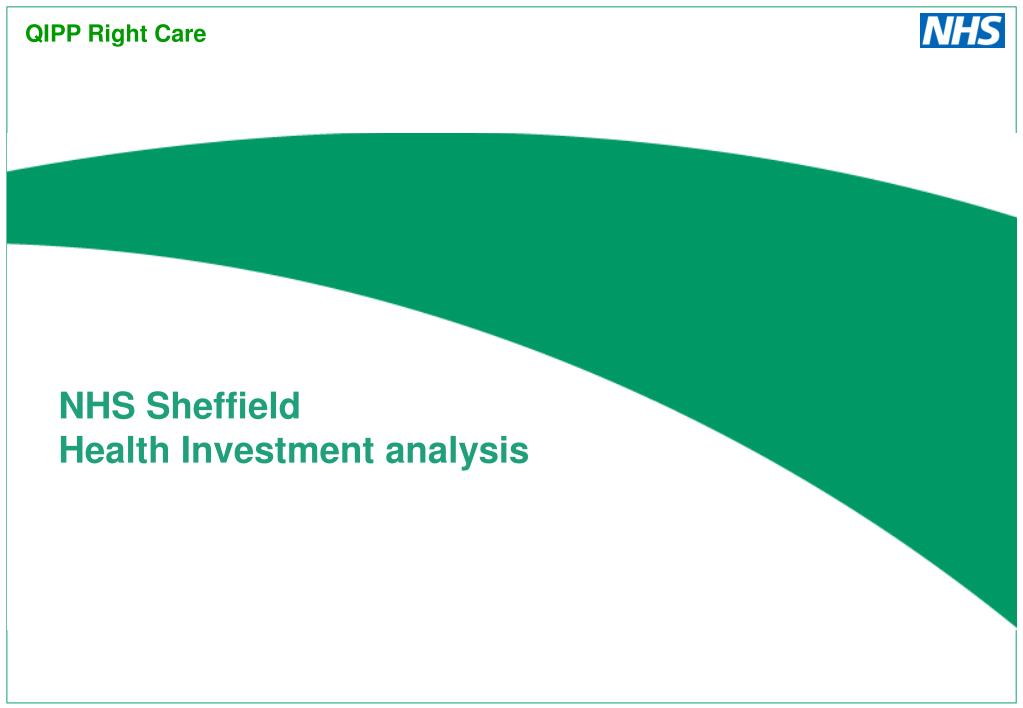 QIPP Right Care

NHS

NHS Sheffield
Health Investment analysis